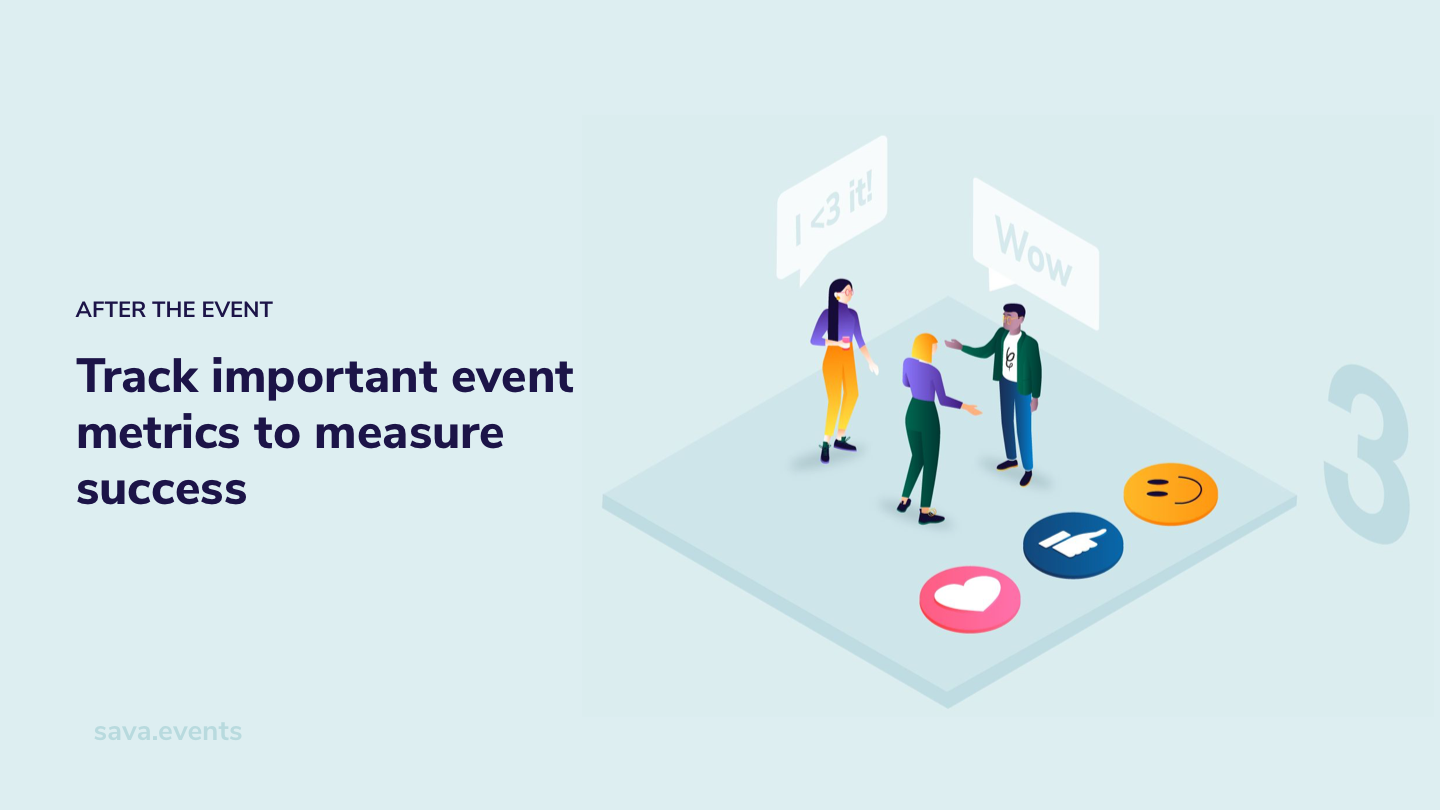 AFTER THE EVENT

Track important event metrics to measure success

I <3 it!

Wow

3

sava.events